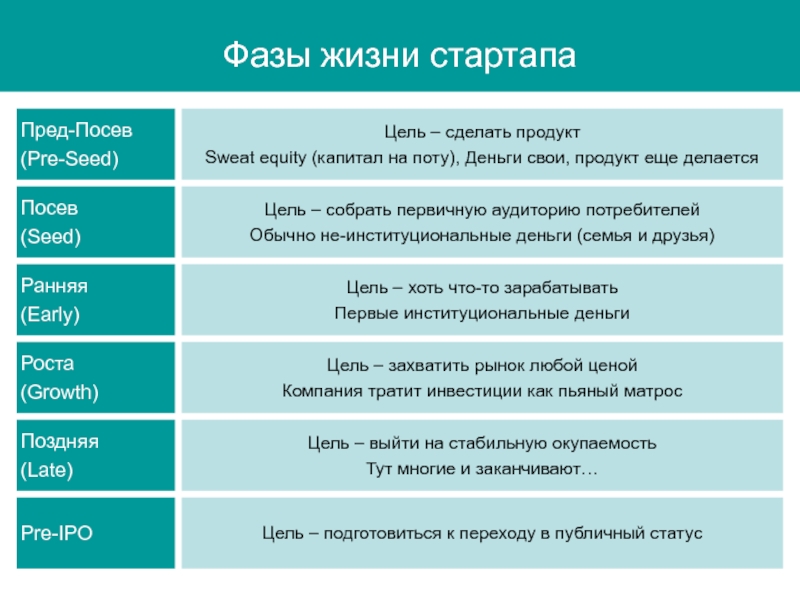 Фазы жизни стартапа

| | |
|---|---|
| Пред-Посев (Pre-Seed) | Цель – сделать продукт Sweat equity (капитал на поту), Деньги свои, продукт еще делается |
| Посев (Seed) | Цель – собрать первичную аудиторию потребителей Обычно не-институциональные деньги (семья и друзья) |
| Ранняя (Early) | Цель – хоть что-то зарабатывать Первые институциональные деньги |
| Роста (Growth) | Цель – захватить рынок любой ценой Компания тратит инвестиции как пьяный матрос |
| Поздняя (Late) | Цель – выйти на стабильную окупаемость Тут многие и заканчивают… |
| Pre-IPO | Цель – подготовиться к переходу в публичный статус |